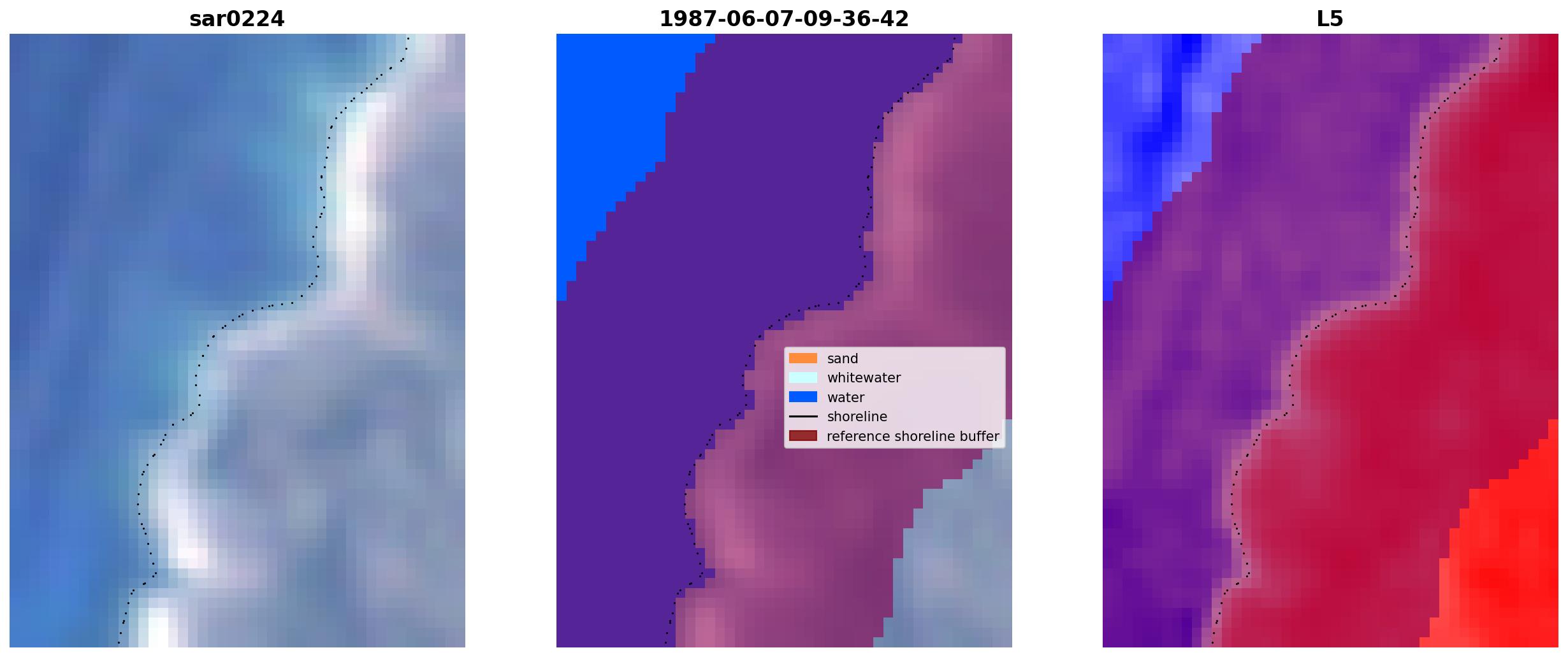 sar0224

1987-06-07-09-36-42

sand
whitewater
water
shoreline
reference shoreline buffer

L5